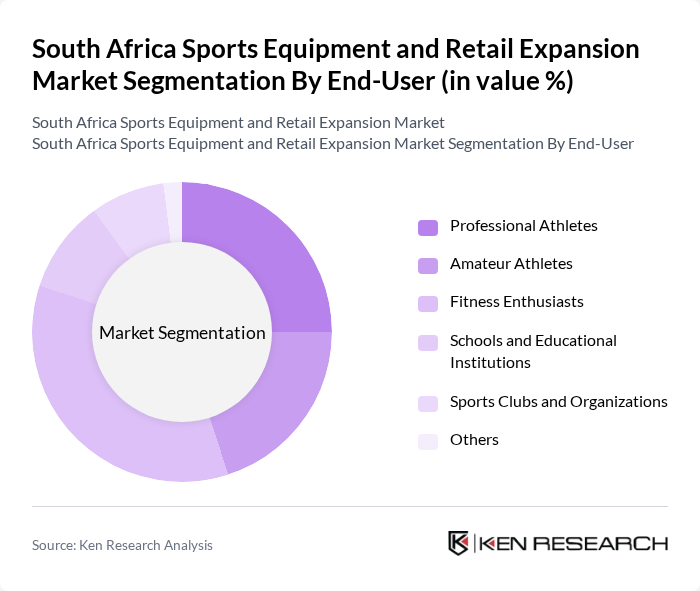 South Africa Sports Equipment and Retail Expansion Market Segmentation By End-User (in value %)

South Africa Sports Equipment and Retail Expansion Market
South Africa Sports Equipment and Retail Expansion Market Segmentation By End-User

Market Segmentation

Professional Athletes
Amateur Athletes
Fitness Enthusiasts
Schools and Educational Institutions
Sports Clubs and Organizations
Others

Source: Ken Research Analysis

KEN RESEARCH